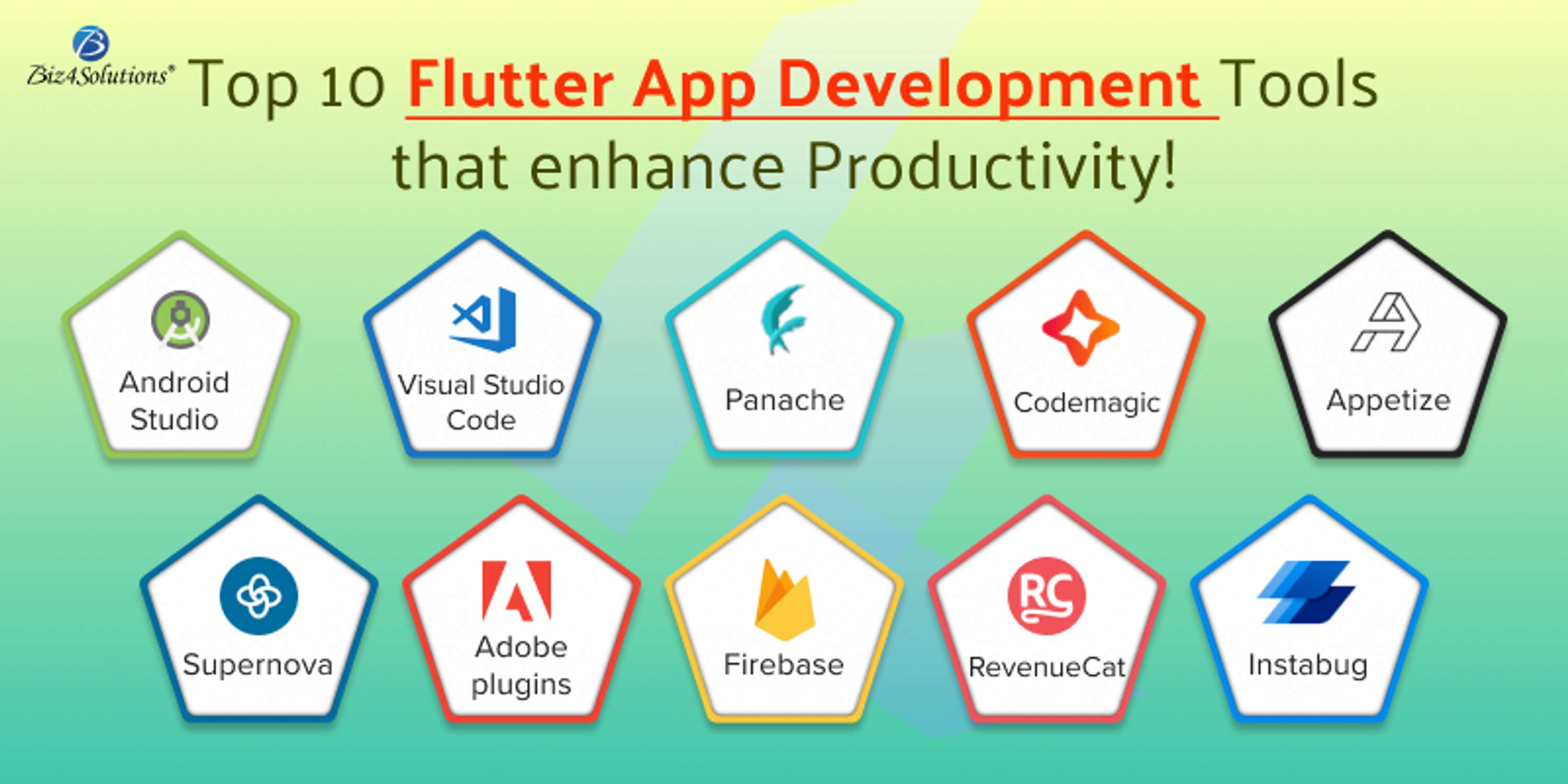 Biz4Solutions®

Top 10 Flutter App Development Tools that enhance Productivity!

Android Studio

Visual Studio Code

Panache

Codemagic

Appetize

Supernova

Adobe plugins

Firebase

RC

RevenueCat

Instabug